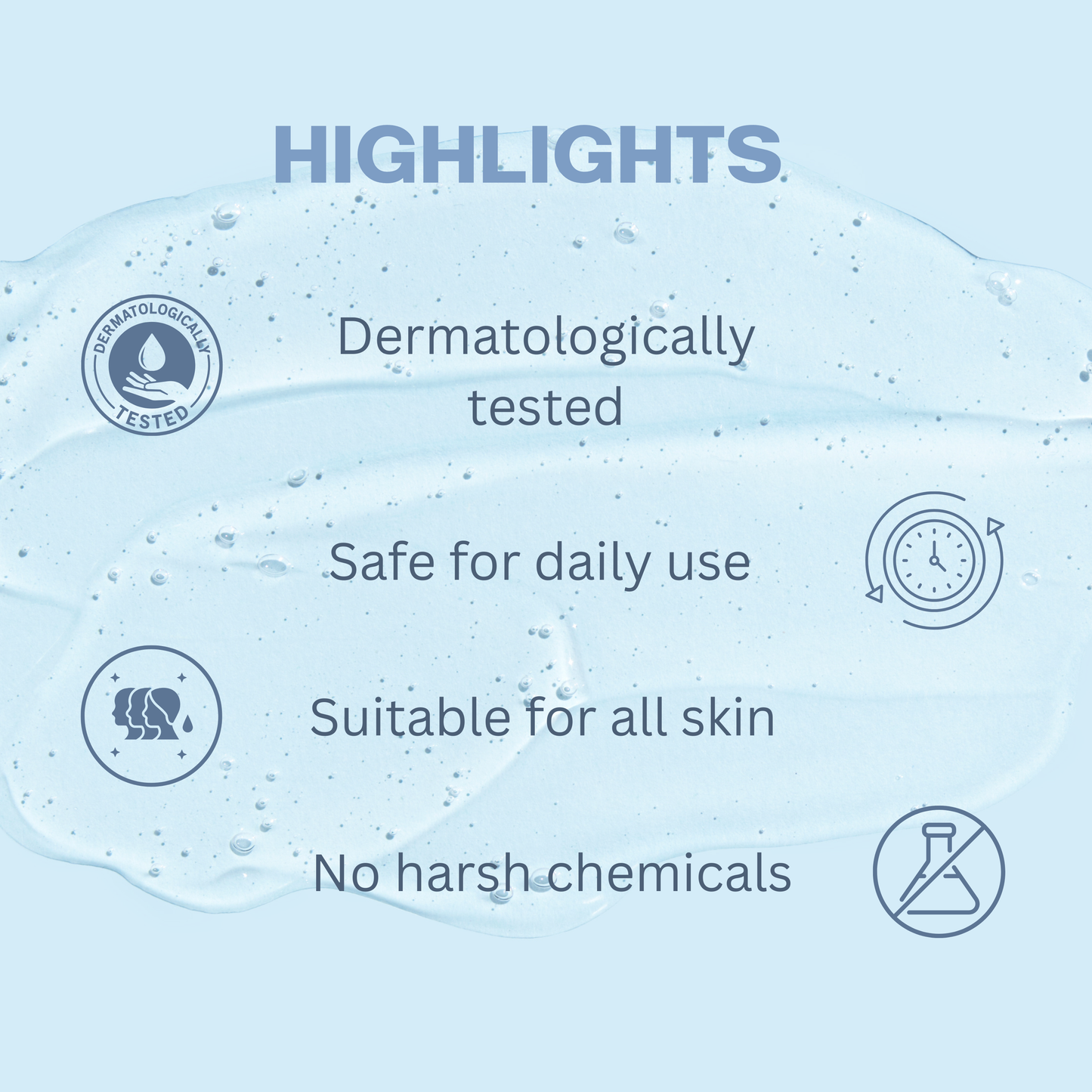 HIGHLIGHTS

DERMATOLOGICALLY TESTED

Dermatologically tested

Safe for daily use

Suitable for all skin

No harsh chemicals